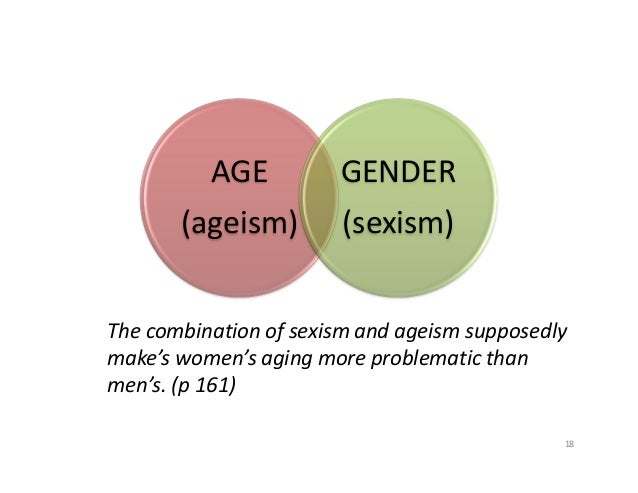 AGE
(ageism)

GENDER
(sexism)

The combination of sexism and ageism supposedly make's women's aging more problematic than men's. (p 161)

18